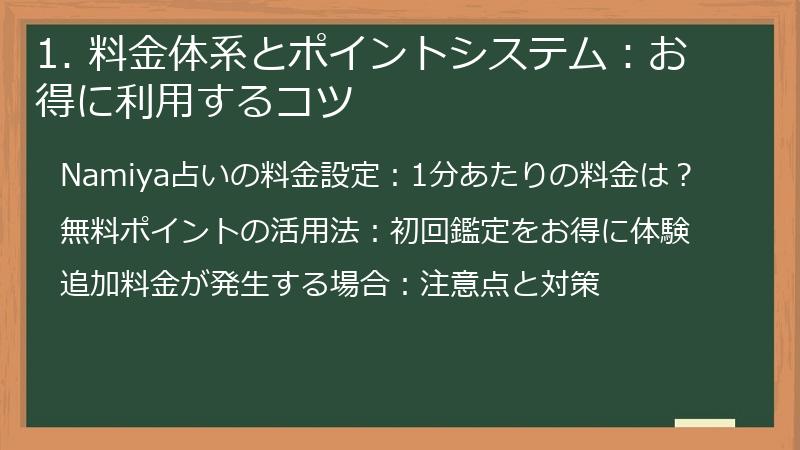 1. 料金体系とポイントシステム：お得に利用するコツ

Namiya占いの料金設定：1分あたりの料金は？

無料ポイントの活用法：初回鑑定をお得に体験

追加料金が発生する場合：注意点と対策